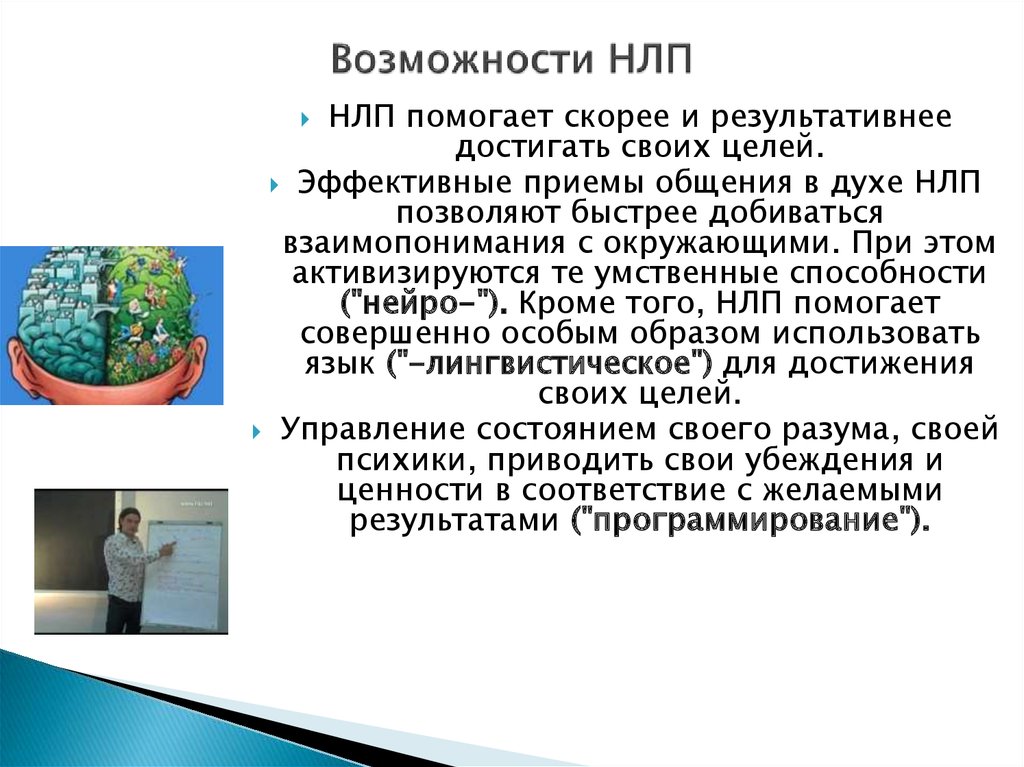 Возможности НЛП

НЛП помогает скорее и результативнее достигать своих целей.

Эффективные приемы общения в духе НЛП позволяют быстрее добиваться взаимопонимания с окружающими. При этом активизируются те умственные способности ("нейро-"). Кроме того, НЛП помогает совершенно особым образом использовать язык ("-лингвистическое") для достижения своих целей.

Управление состоянием своего разума, своей психики, приводить свои убеждения и ценности в соответствие с желаемыми результатами ("программирование").